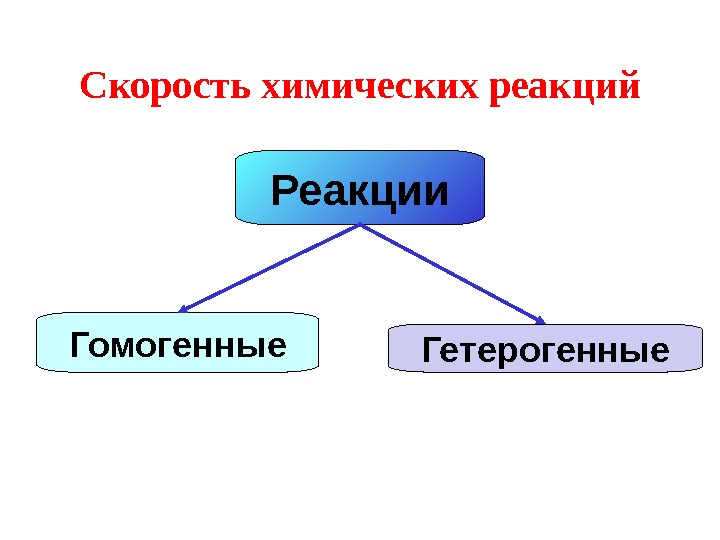 Скорость химических реакций

Реакции

Гомогенные

Гетерогенные